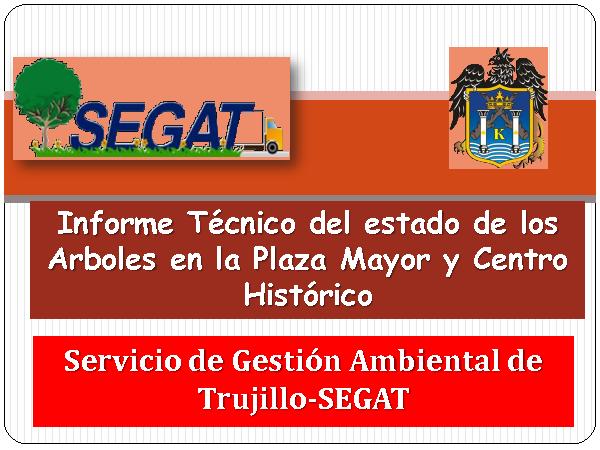 SEGAT

K

Informe Técnico del estado de los Arboles en la Plaza Mayor y Centro Histórico

Servicio de Gestión Ambiental de Trujillo-SEGAT